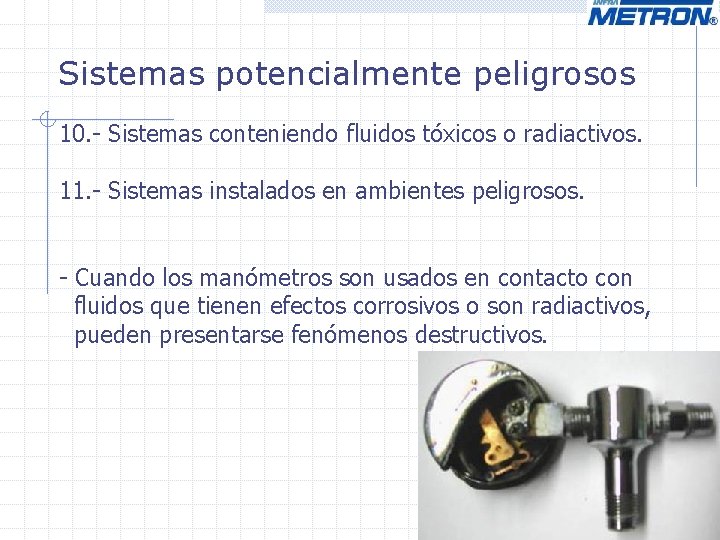 INFRA METRON®

Sistemas potencialmente peligrosos

10.- Sistemas conteniendo fluidos tóxicos o radiactivos.

11.- Sistemas instalados en ambientes peligrosos.

- Cuando los manómetros son usados en contacto con fluidos que tienen efectos corrosivos o son radiactivos, pueden presentarse fenómenos destructivos.